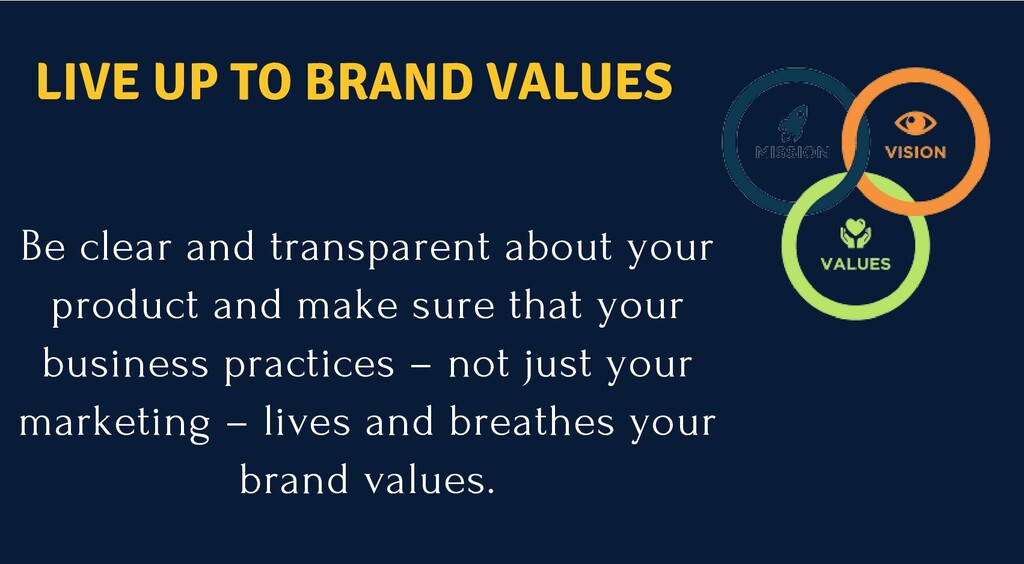 LIVE UP TO BRAND VALUES

MISSION
VISION
VALUES

Be clear and transparent about your product and make sure that your business practices – not just your marketing – lives and breathes your brand values.